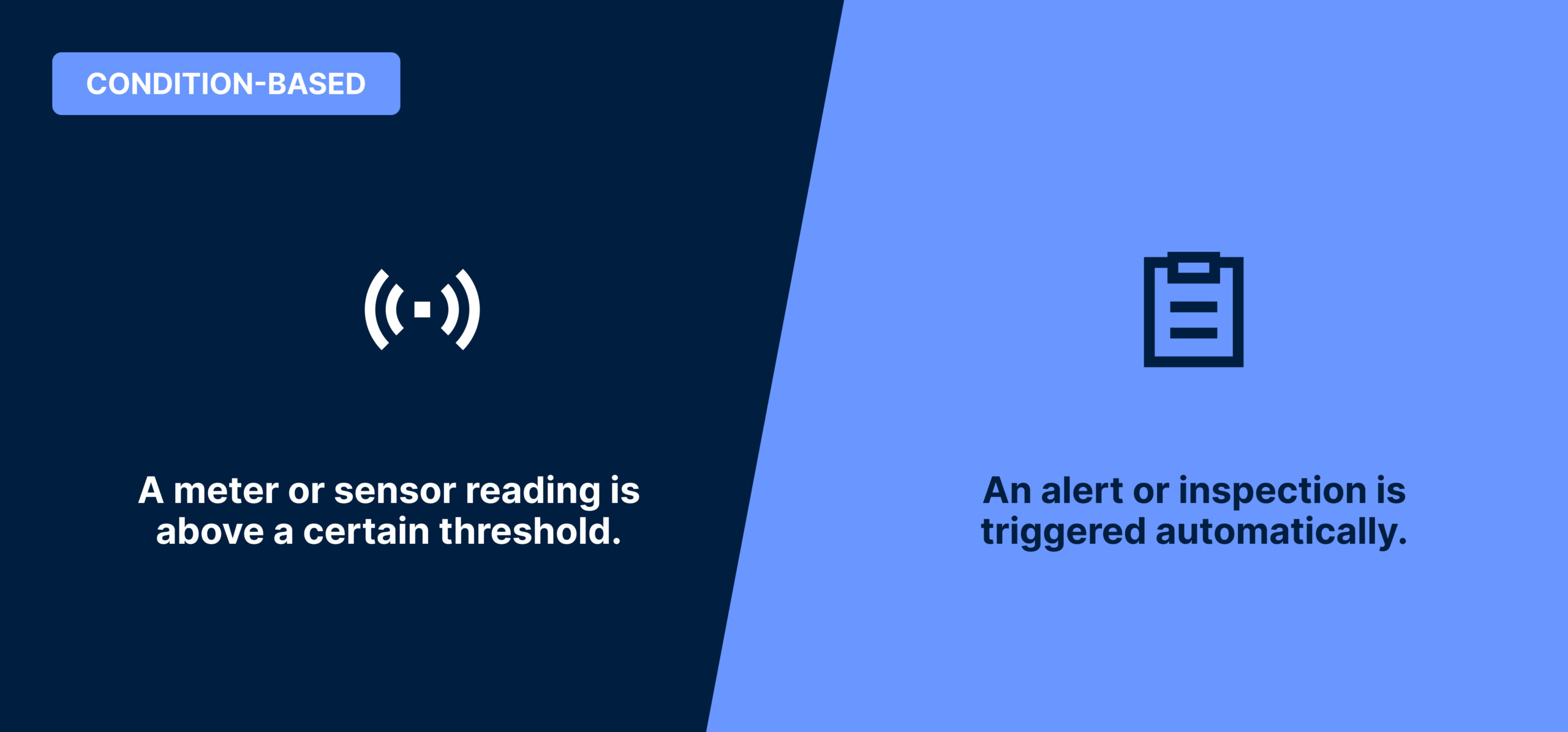 CONDITION-BASED

A meter or sensor reading is above a certain threshold.

An alert or inspection is triggered automatically.